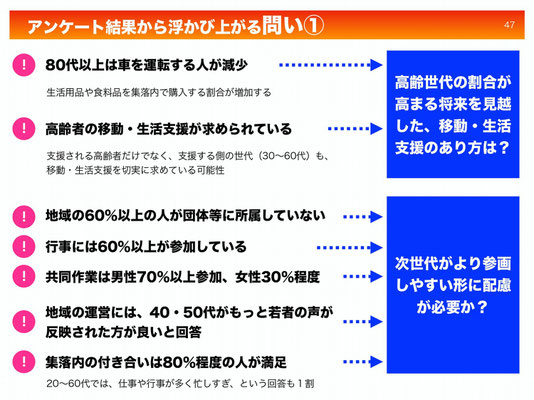 アンケート結果から浮かび上がる問い①

47

!

80代以上は車を運転する人が減少

生活用品や食料品を集落内で購入する割合が増加する

!

高齢者の移動・生活支援が求められている

支援される高齢者だけでなく、支援する側の世代（30〜60代）も、移動・生活支援を切実に求めている可能性

高齢世代の割合が高まる将来を見越した、移動・生活支援のあり方は？

!

地域の60%以上の人が団体等に所属していない

!

行事には60%以上が参加している

!

共同作業は男性70%以上参加、女性30%程度

!

地域の運営には、40・50代がもっと若者の声が反映された方が良いと回答

!

集落内の付き合いは80%程度の人が満足

20〜60代では、仕事や行事が多く忙しすぎ、という回答も１割

次世代がより参画しやすい形に配慮が必要か？